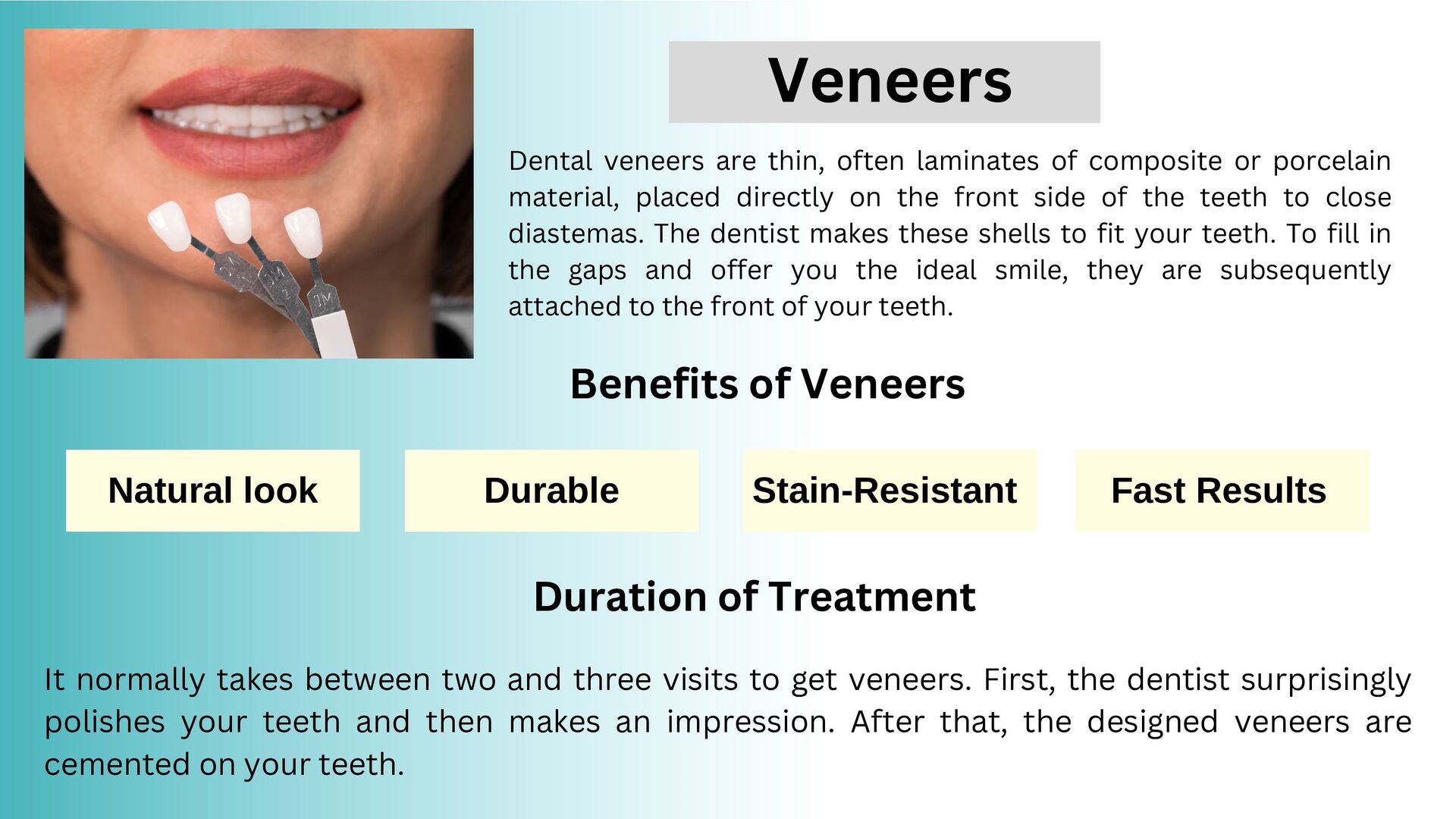 Veneers

Dental veneers are thin, often laminates of composite or porcelain material, placed directly on the front side of the teeth to close diastemas. The dentist makes these shells to fit your teeth. To fill in the gaps and offer you the ideal smile, they are subsequently attached to the front of your teeth.

Benefits of Veneers

Natural look

Durable

Stain-Resistant

Fast Results

Duration of Treatment

It normally takes between two and three visits to get veneers. First, the dentist surprisingly polishes your teeth and then makes an impression. After that, the designed veneers are cemented on your teeth.